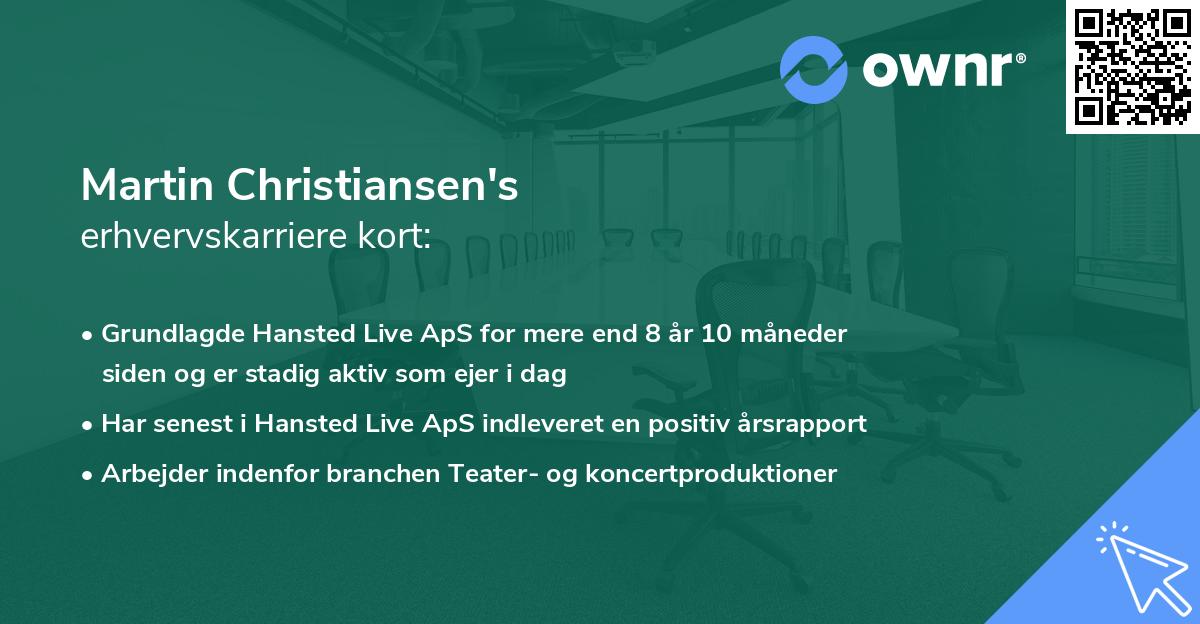 ownr®

Martin Christiansen's
erhvervskarriere kort:

• Grundlagde Hansted Live ApS for mere end 8 år 10 måneder siden og er stadig aktiv som ejer i dag
• Har senest i Hansted Live ApS indleveret en positiv årsrapport
• Arbejder indenfor branchen Teater- og koncertproduktioner